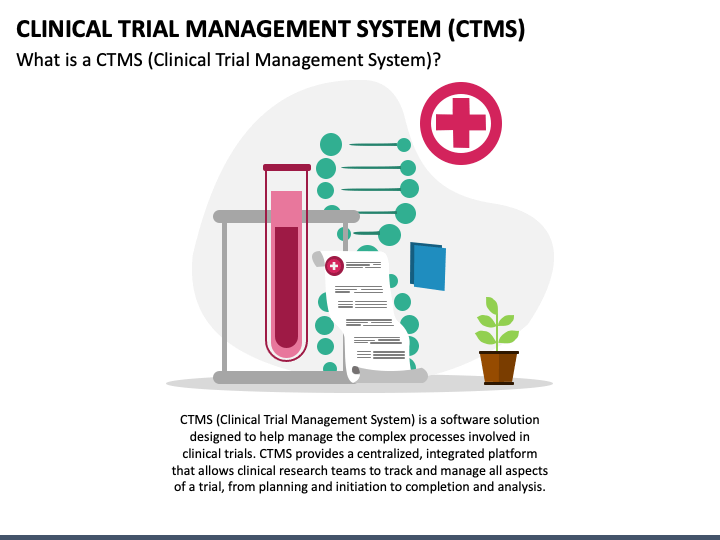 CLINICAL TRIAL MANAGEMENT SYSTEM (CTMS)

What is a CTMS (Clinical Trial Management System)?

CTMS (Clinical Trial Management System) is a software solution designed to help manage the complex processes involved in clinical trials. CTMS provides a centralized, integrated platform that allows clinical research teams to track and manage all aspects of a trial, from planning and initiation to completion and analysis.